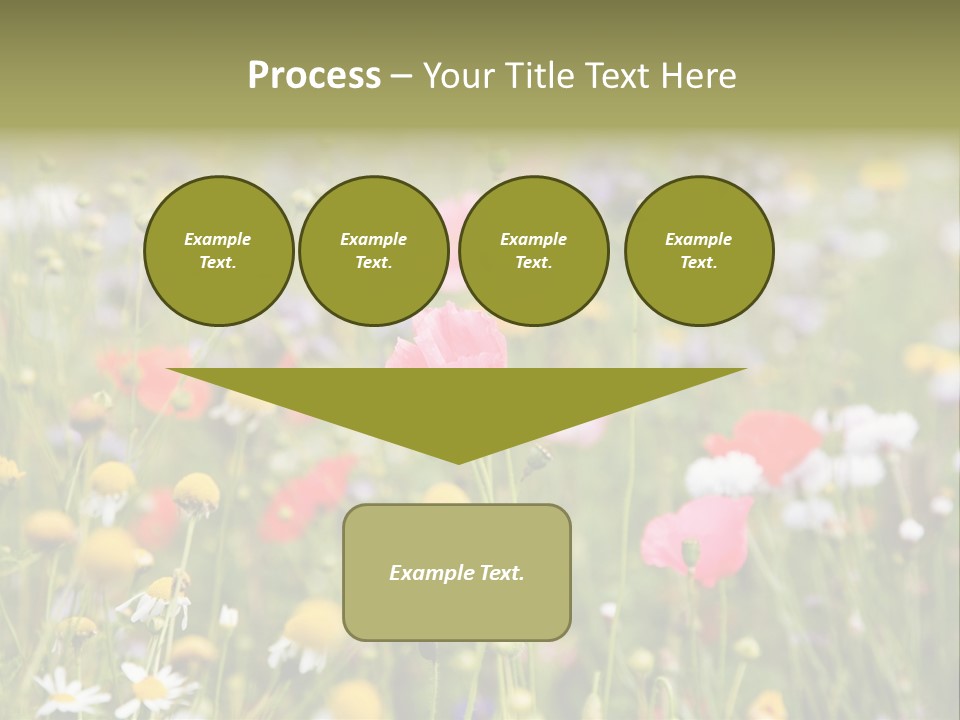 Process – Your Title Text Here

Example Text.

Example Text.

Example Text.

Example Text.

Example Text.